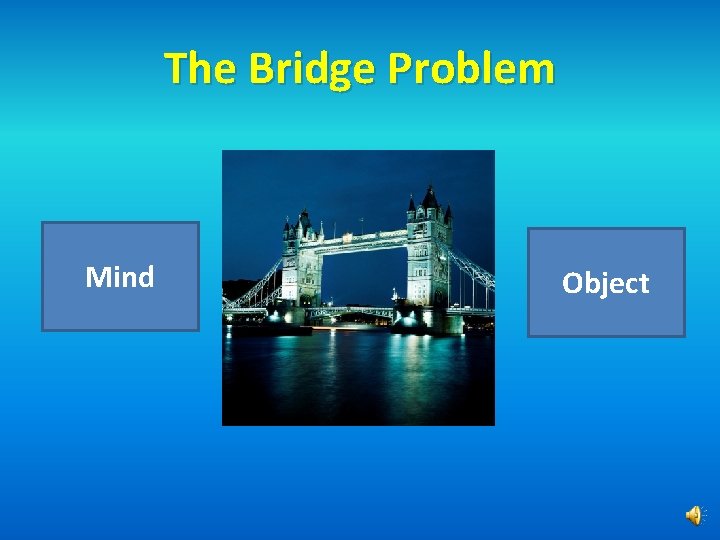 The Bridge Problem

Mind

Object